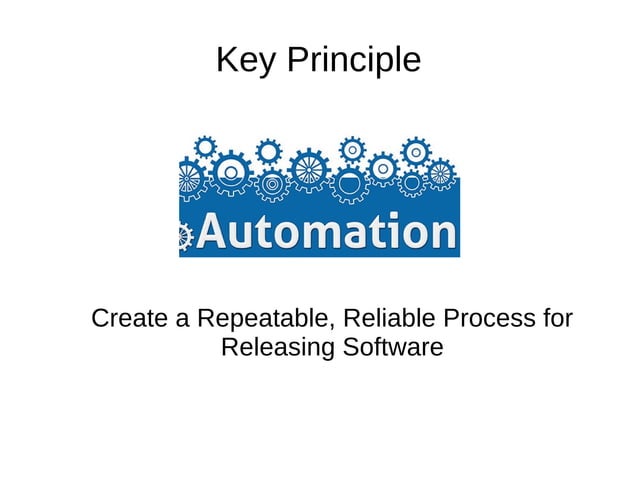 Key Principle

Automation

Create a Repeatable, Reliable Process for Releasing Software